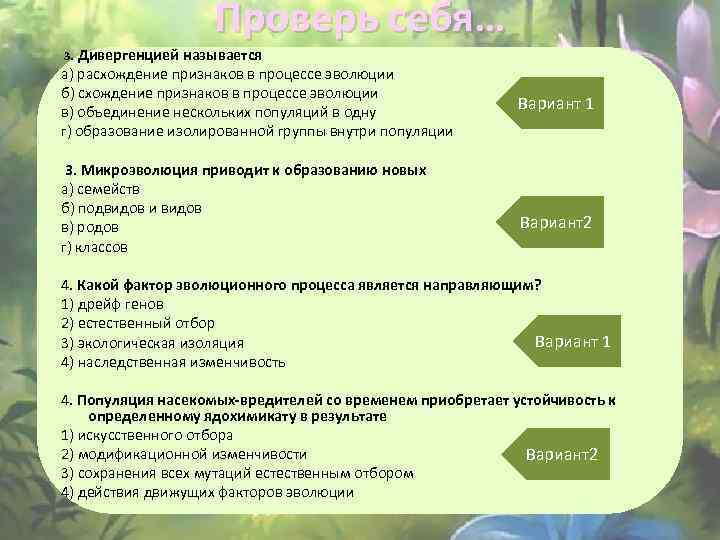 Проверь себя...

3. Дивергенцией называется
а) расхождение признаков в процессе эволюции
б) схождение признаков в процессе эволюции
в) объединение нескольких популяций в одну
г) образование изолированной группы внутри популяции

Вариант 1

3. Микроэволюция приводит к образованию новых
а) семейств
б) подвидов и видов
в) родов
г) классов

Вариант2

4. Какой фактор эволюционного процесса является направляющим?
1) дрейф генов
2) естественный отбор
3) экологическая изоляция
4) наследственная изменчивость

Вариант 1

4. Популяция насекомых-вредителей со временем приобретает устойчивость к определенному ядохимикату в результате
1) искусственного отбора
2) модификационной изменчивости
3) сохранения всех мутаций естественным отбором
4) действия движущих факторов эволюции

Вариант2